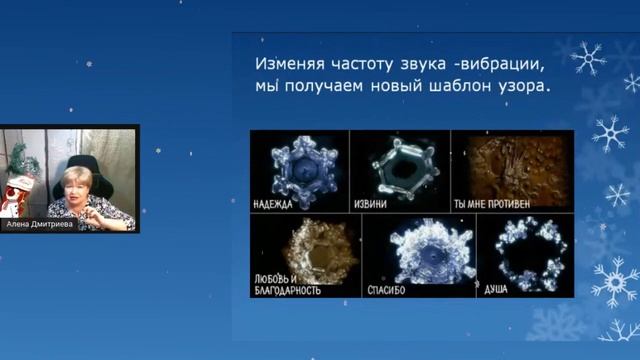 Алена Дмитриева

Изменяя частоту звука -вибрации, мы получаем новый шаблон узора.

НАДЕЖДА

ИЗВИНИ

ТЫ МНЕ ПРОТИВЕН

ЛЮБОВЬ И БЛАГОДАРНОСТЬ

СПАСИБО

ДУША